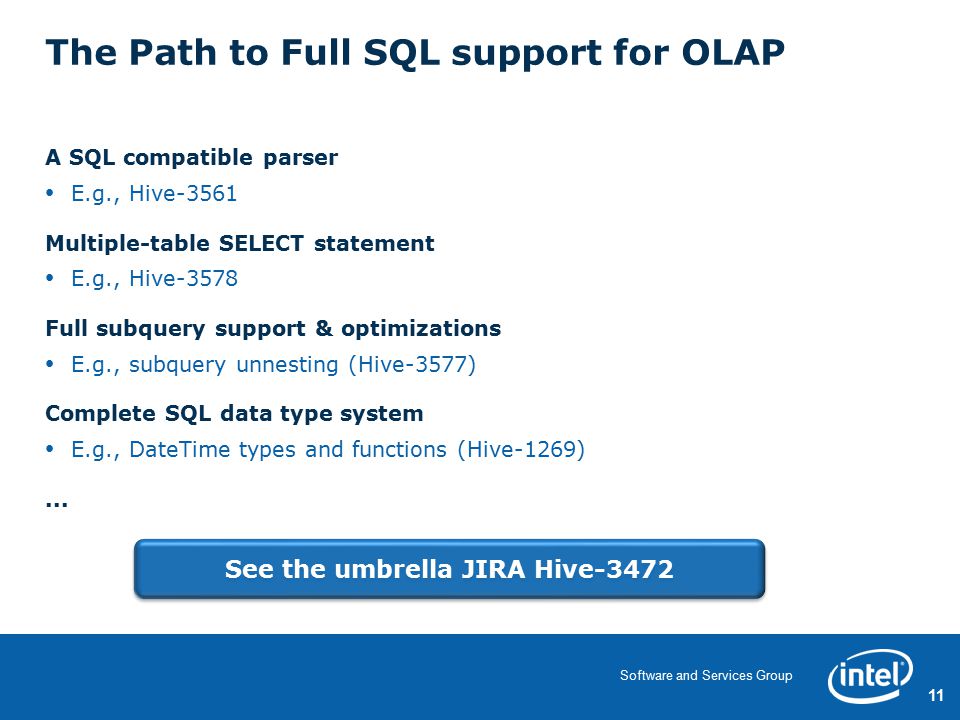 The Path to Full SQL support for OLAP

A SQL compatible parser

• E.g., Hive-3561

Multiple-table SELECT statement

• E.g., Hive-3578

Full subquery support & optimizations

• E.g., subquery unnesting (Hive-3577)

Complete SQL data type system

• E.g., DateTime types and functions (Hive-1269)

...

See the umbrella JIRA Hive-3472

Software and Services Group

intel

11